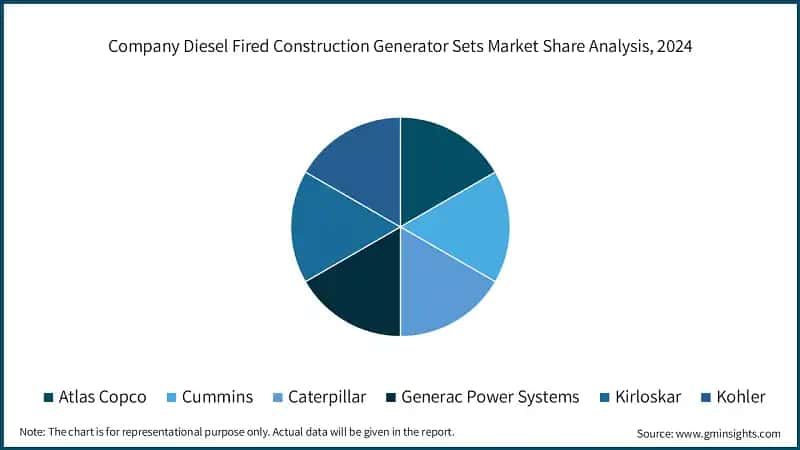 Company Diesel Fired Construction Generator Sets Market Share Analysis, 2024

Atlas Copco  Cummins  Caterpillar  Generac Power Systems  Kirloskar  Kohler

Note: The chart is for representational purpose only. Actual data will be given in the report.

Source: www.gminsights.com